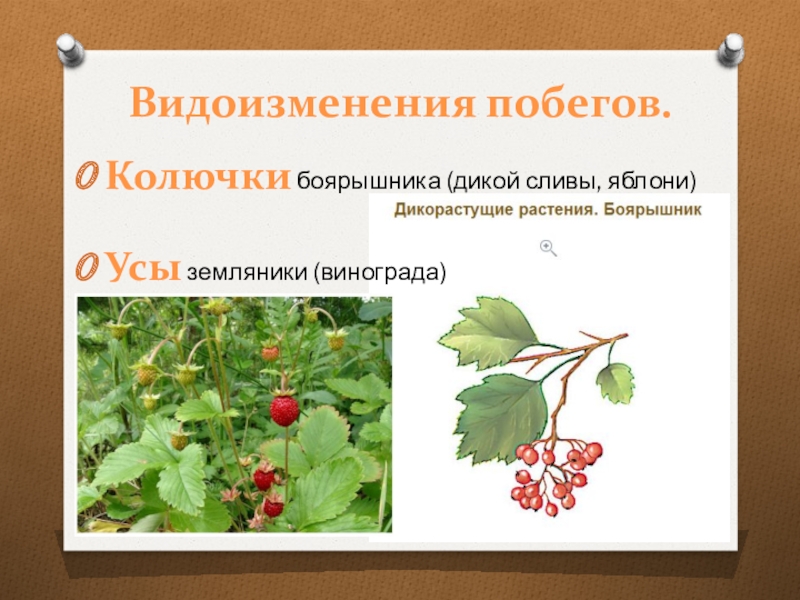 Видоизменения побегов.

Колючки боярышника (дикой сливы, яблони)

Дикорастущие растения. Боярышник

Усы земляники (винограда)